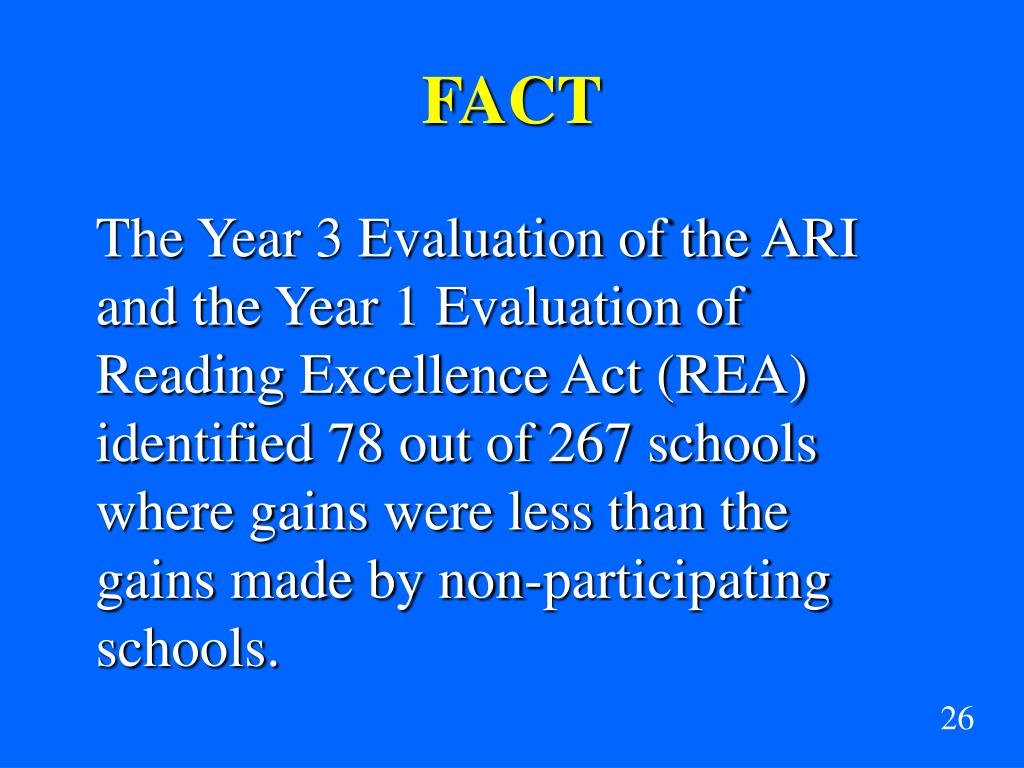 FACT

The Year 3 Evaluation of the ARI and the Year 1 Evaluation of Reading Excellence Act (REA) identified 78 out of 267 schools where gains were less than the gains made by non-participating schools.

26